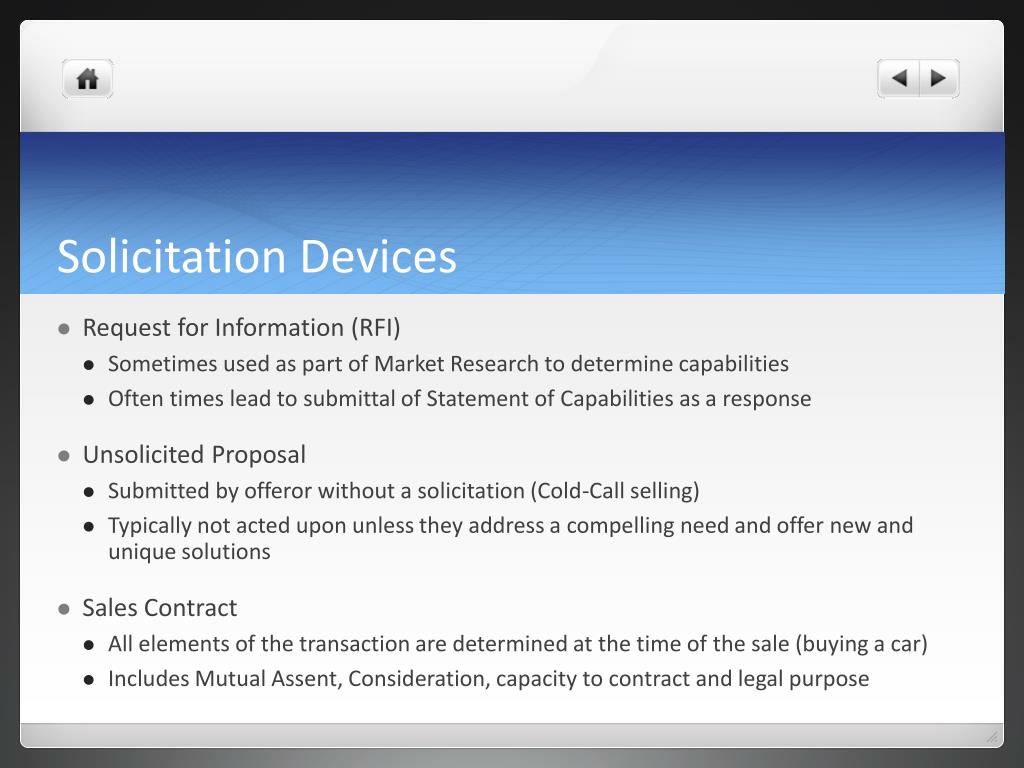 Solicitation Devices

- Request for Information (RFI)
  - Sometimes used as part of Market Research to determine capabilities
  - Often times lead to submittal of Statement of Capabilities as a response

- Unsolicited Proposal
  - Submitted by offeror without a solicitation (Cold-Call selling)
  - Typically not acted upon unless they address a compelling need and offer new and unique solutions

- Sales Contract
  - All elements of the transaction are determined at the time of the sale (buying a car)
  - Includes Mutual Assent, Consideration, capacity to contract and legal purpose